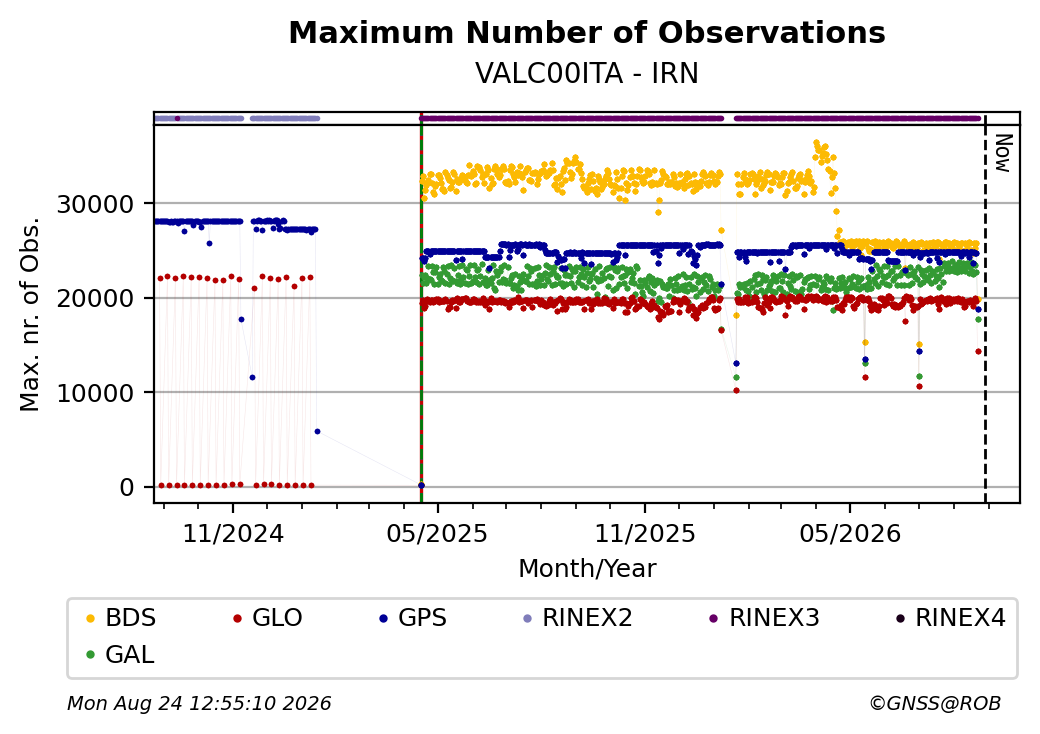 Maximum Number of Observations
VALC00ITA - IRN

Now

Max. nr. of Obs.

30000
20000
10000
0

11/2024
05/2025
11/2025
05/2026

Month/Year

BDS
GLO
GPS
RINEX2
RINEX3
RINEX4
GAL

Mon Aug 24 12:55:10 2026

©GNSS@ROB